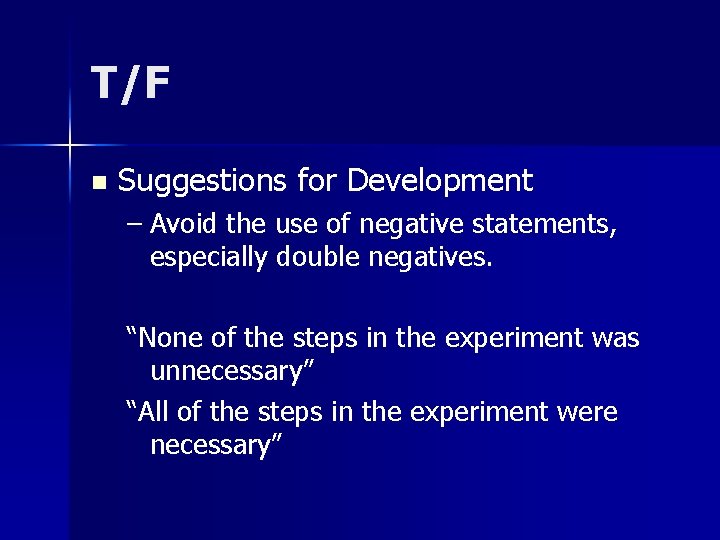 T/F

Suggestions for Development

– Avoid the use of negative statements, especially double negatives.

“None of the steps in the experiment was unnecessary”

“All of the steps in the experiment were necessary”